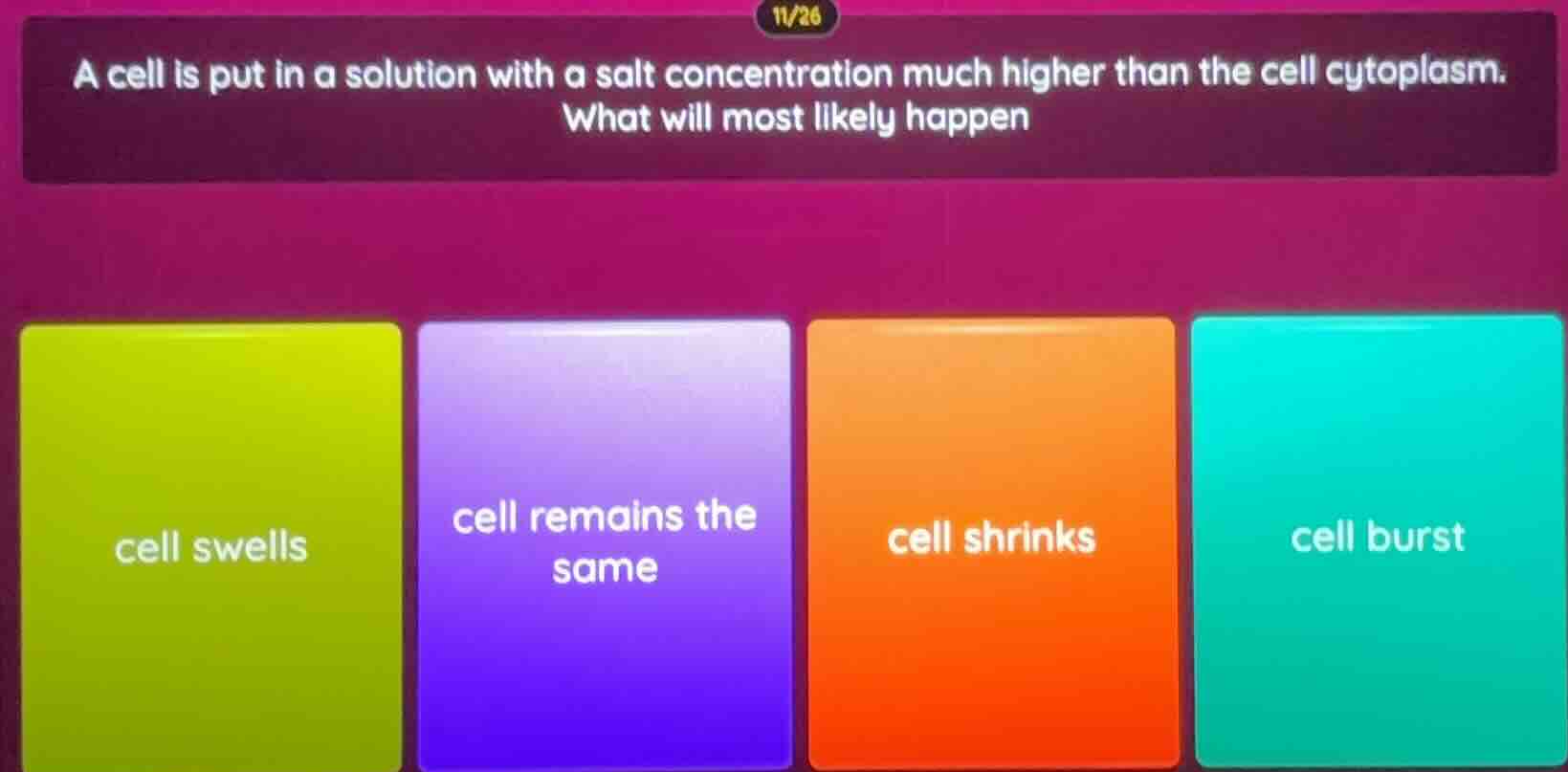 11/26

A cell is put in a solution with a salt concentration much higher than the cell cytoplasm. What will most likely happen

cell swells

cell remains the same

cell shrinks

cell burst